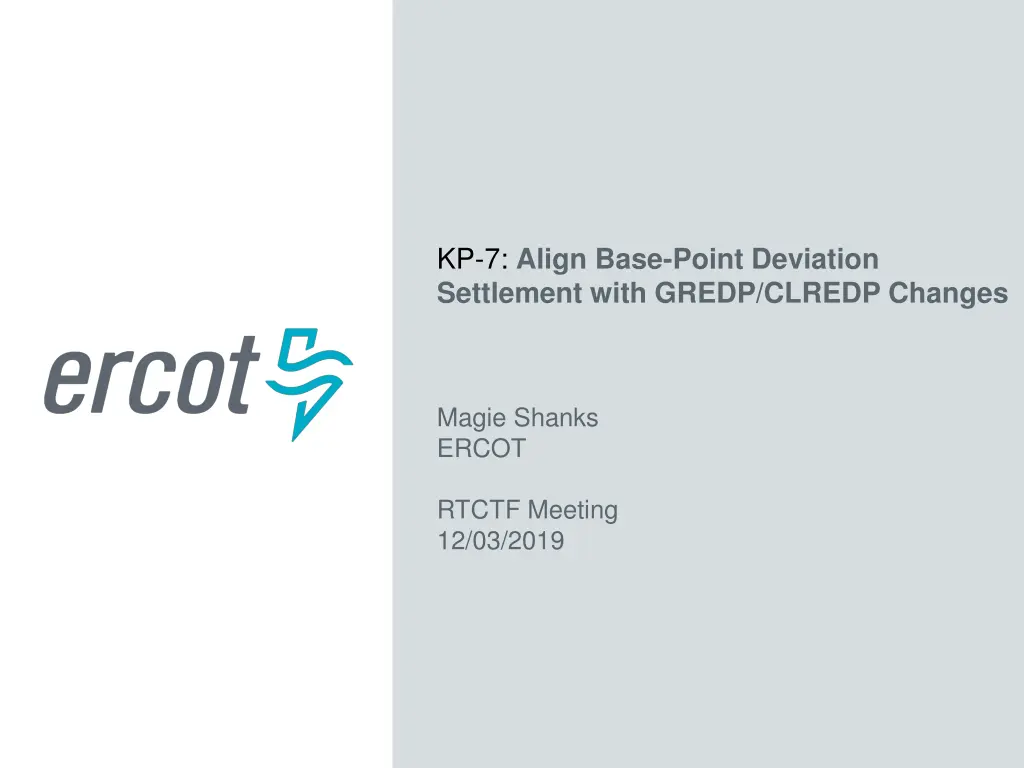 ercot

KP-7: Align Base-Point Deviation Settlement with GREDP/CLREDP Changes

Magie Shanks
ERCOT

RTCTF Meeting
12/03/2019